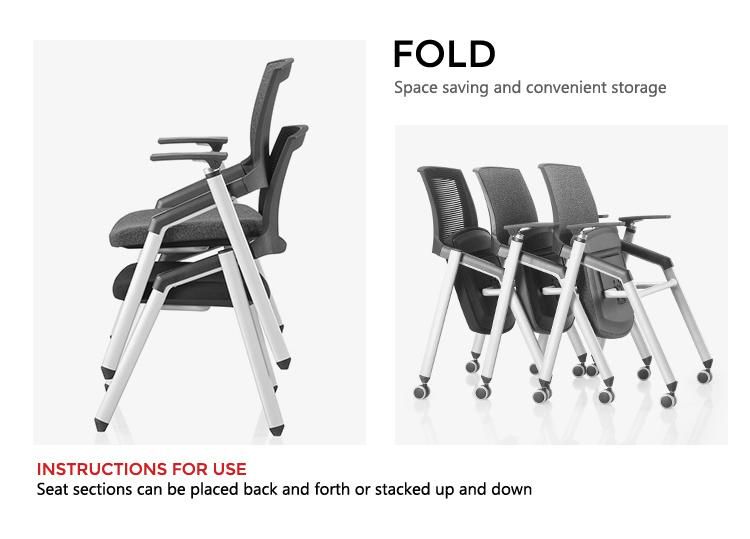 FOLD

Space saving and convenient storage

INSTRUCTIONS FOR USE

Seat sections can be placed back and forth or stacked up and down